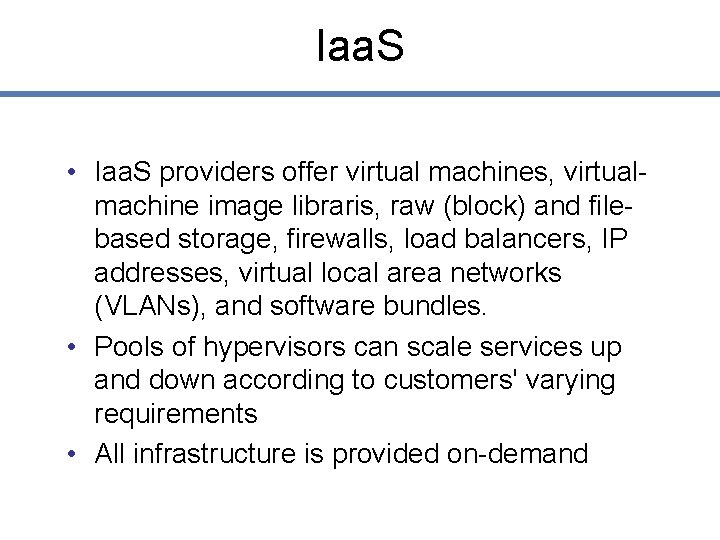 IaaS

• IaaS providers offer virtual machines, virtual-machine image libraris, raw (block) and file-based storage, firewalls, load balancers, IP addresses, virtual local area networks (VLANs), and software bundles.
• Pools of hypervisors can scale services up and down according to customers' varying requirements
• All infrastructure is provided on-demand